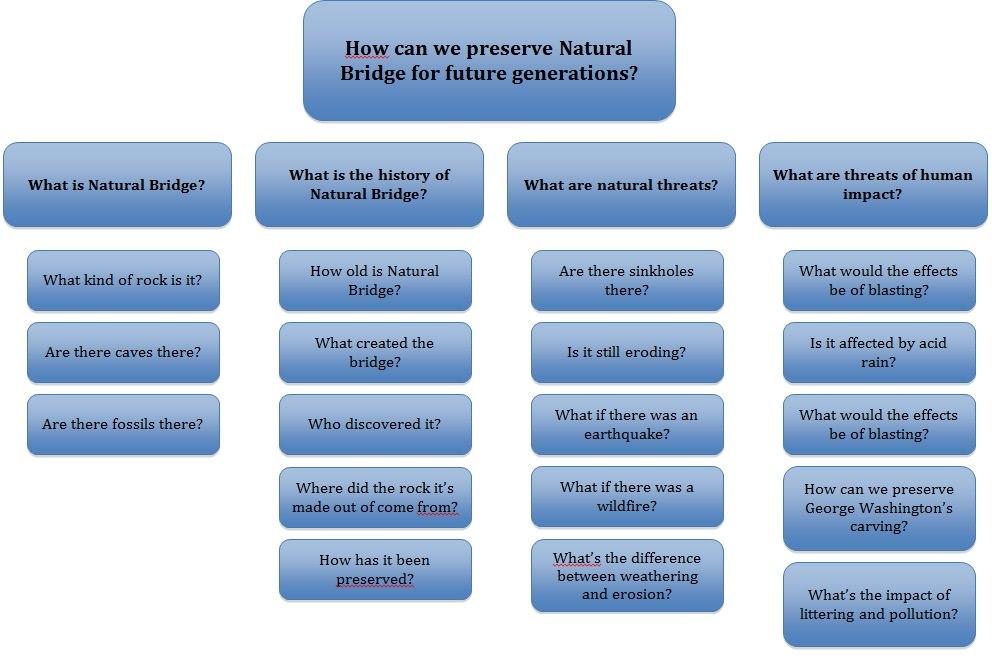 How can we preserve Natural Bridge for future generations?

What is Natural Bridge?

What kind of rock is it?

Are there caves there?

Are there fossils there?

What is the history of Natural Bridge?

How old is Natural Bridge?

What created the bridge?

Who discovered it?

Where did the rock it's made out of come from?

How has it been preserved?

What are natural threats?

Are there sinkholes there?

Is it still eroding?

What if there was an earthquake?

What if there was a wildfire?

What's the difference between weathering and erosion?

What are threats of human impact?

What would the effects be of blasting?

Is it affected by acid rain?

What would the effects be of blasting?

How can we preserve George Washington's carving?

What's the impact of littering and pollution?